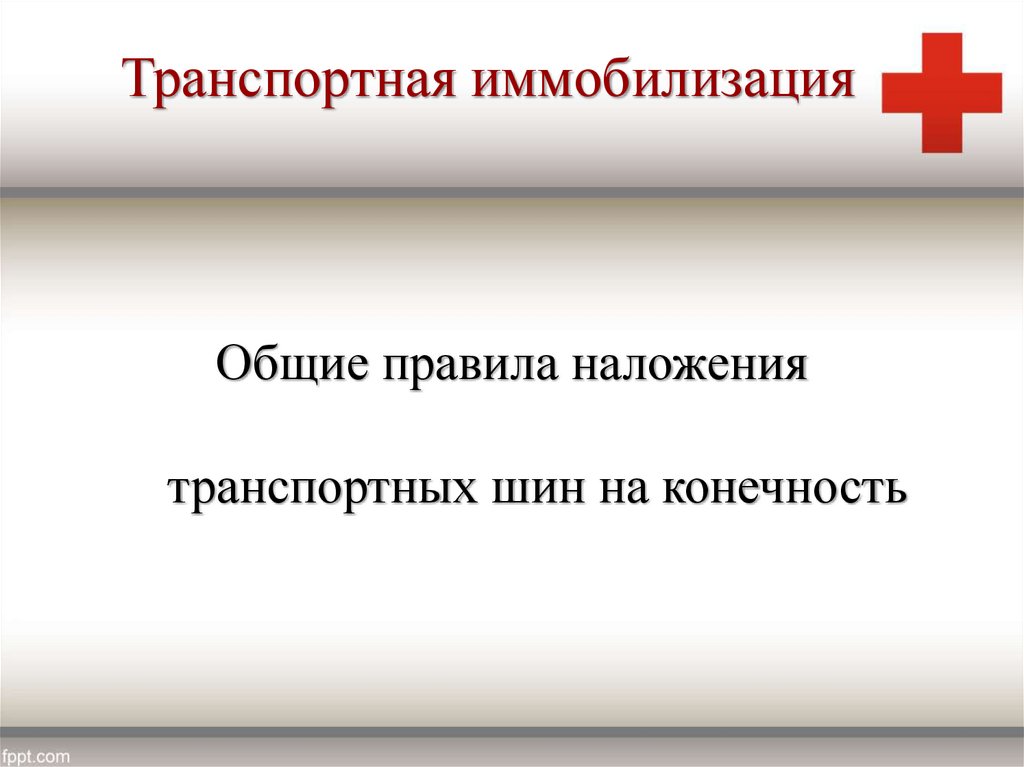 Транспортная иммобилизация

Общие правила наложения

транспортных шин на конечность

fppt.com